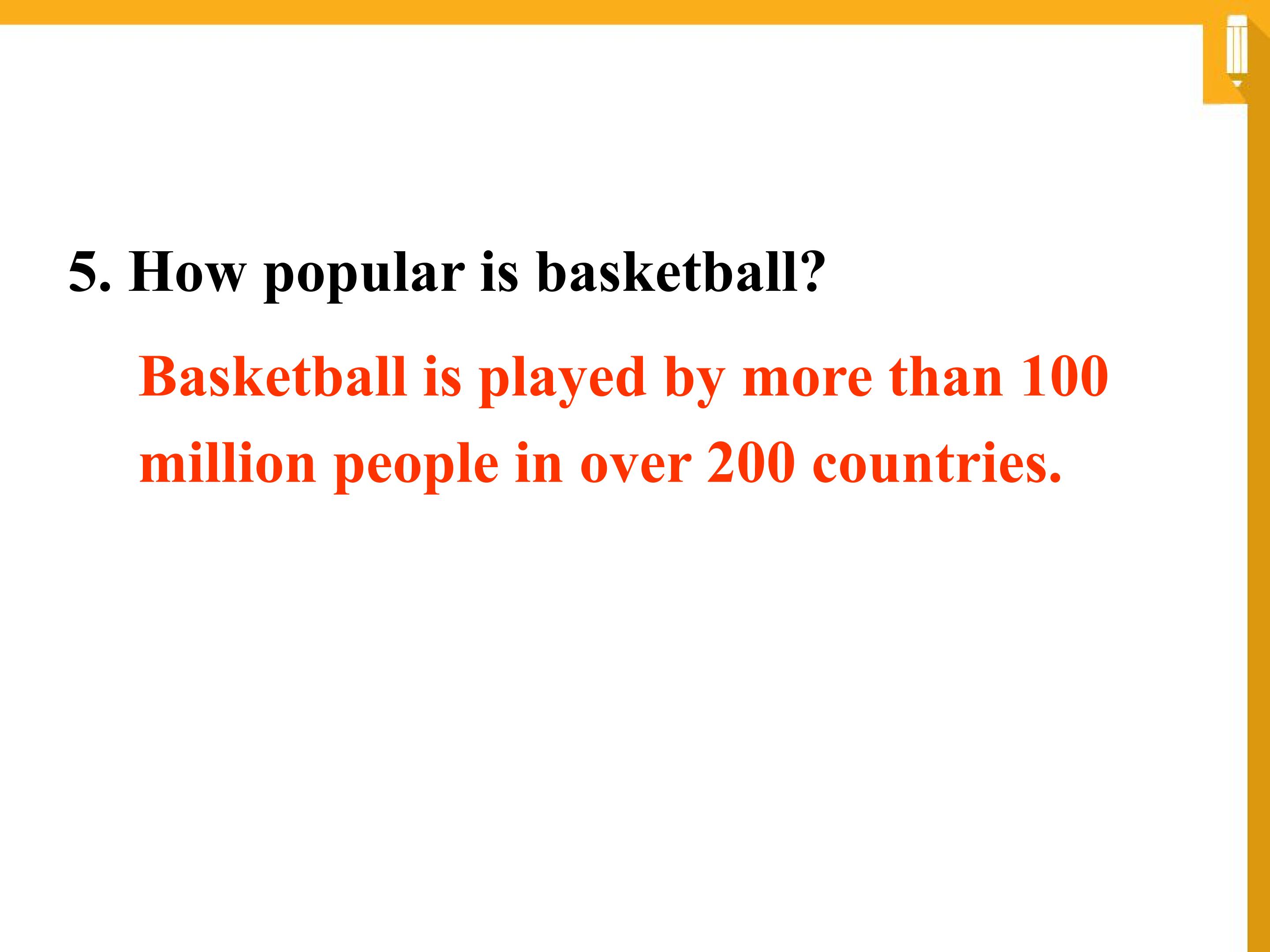 5. How popular is basketball?

Basketball is played by more than 100 million people in over 200 countries.